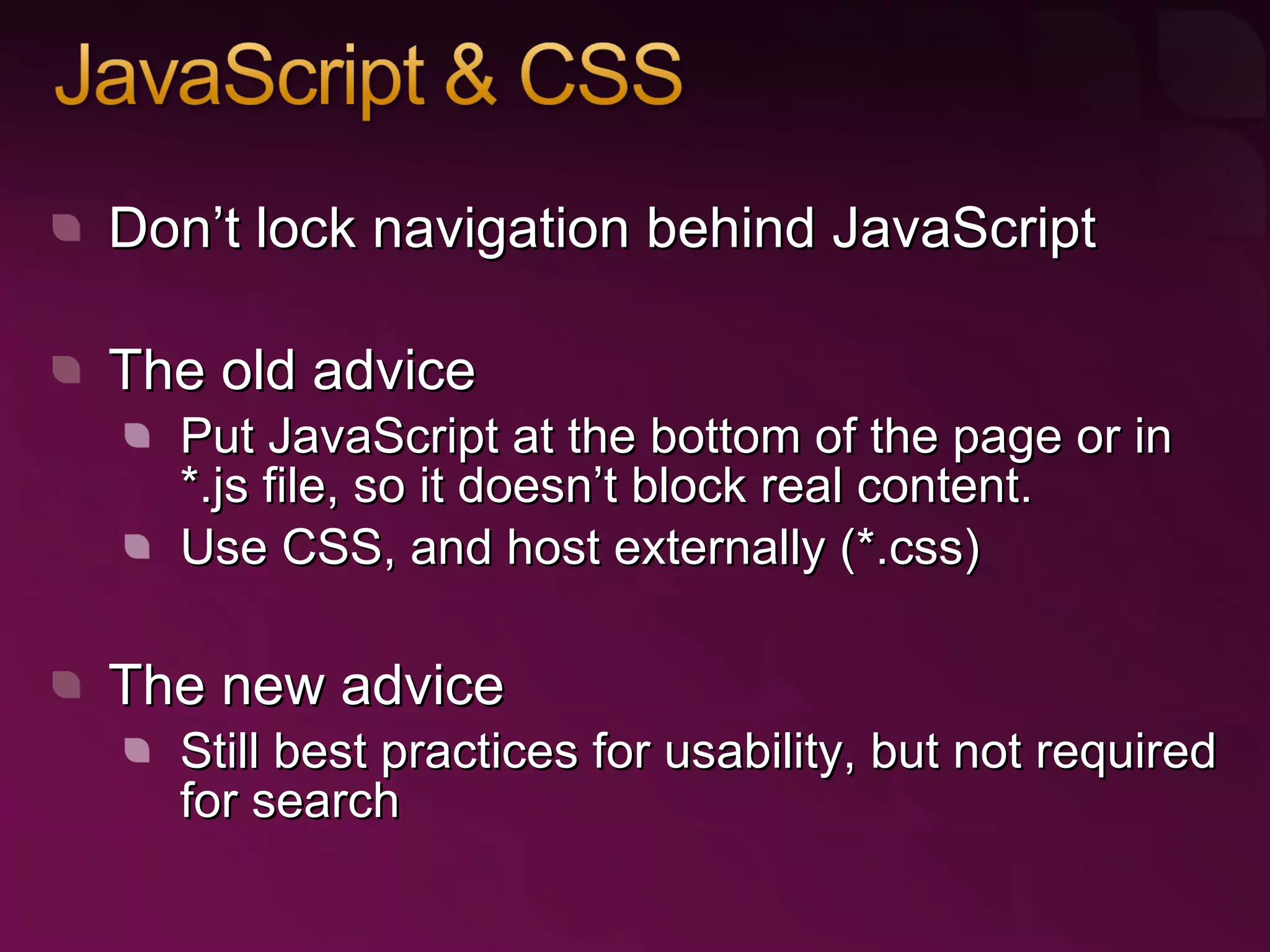 JavaScript & CSS

Don’t lock navigation behind JavaScript

The old advice

Put JavaScript at the bottom of the page or in *.js file, so it doesn’t block real content.

Use CSS, and host externally (*.css)

The new advice

Still best practices for usability, but not required for search